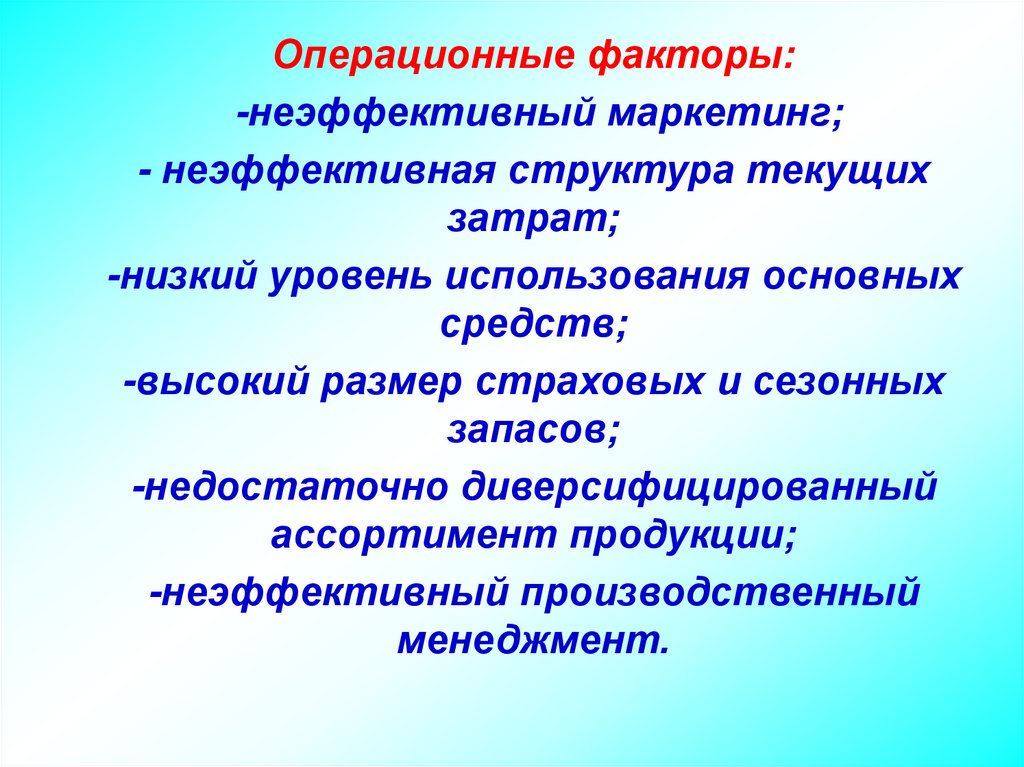 Операционные факторы:

-неэффективный маркетинг;

- неэффективная структура текущих затрат;

-низкий уровень использования основных средств;

-высокий размер страховых и сезонных запасов;

-недостаточно диверсифицированный ассортимент продукции;

-неэффективный производственный менеджмент.